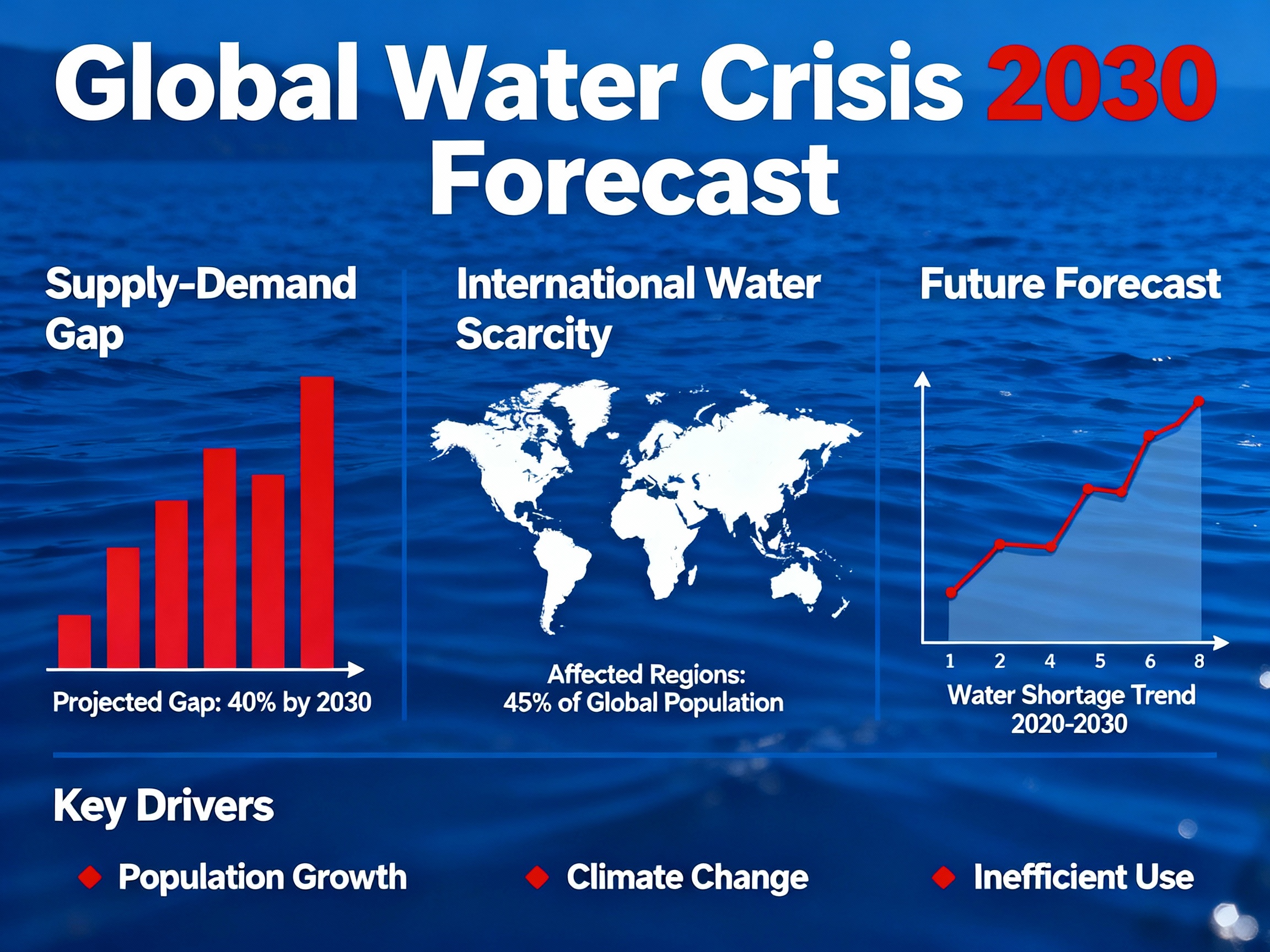 Global Water Crisis 2030 Forecast

Supply-Demand Gap

Projected Gap: 40% by 2030

International Water Scarcity

Affected Regions:
45% of Global Population

Future Forecast

1 2 4 5 6 8

Water Shortage Trend
2020-2030

Key Drivers

Population Growth

Climate Change

Inefficient Use